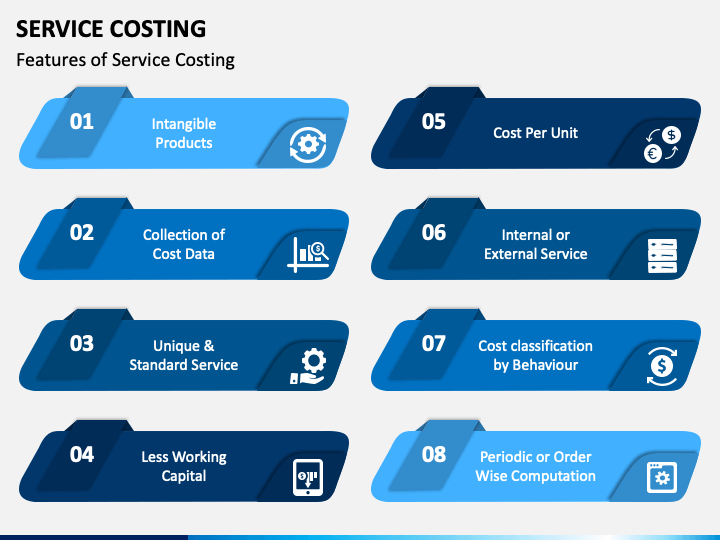 SERVICE COSTING

Features of Service Costing

01
Intangible Products

02
Collection of Cost Data

03
Unique & Standard Service

04
Less Working Capital

05
Cost Per Unit

06
Internal or External Service

07
Cost classification by Behaviour

08
Periodic or Order Wise Computation